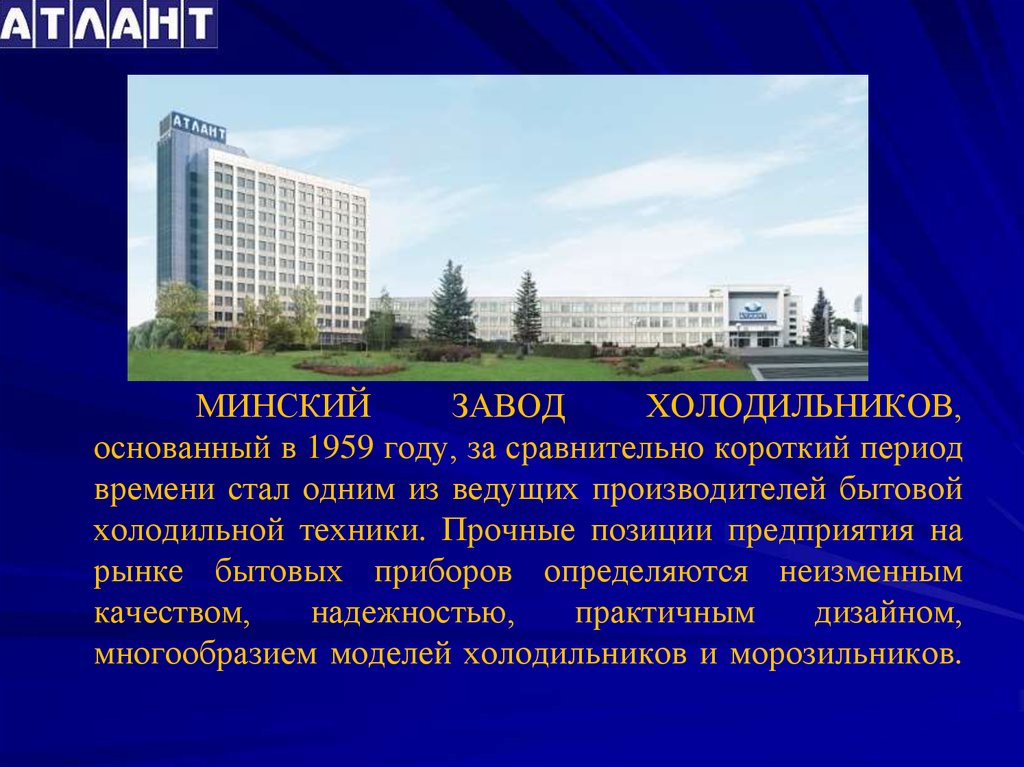 АТЛАНТ

АТЛАНТ

МИНСКИЙ ЗАВОД ХОЛОДИЛЬНИКОВ, основанный в 1959 году, за сравнительно короткий период времени стал одним из ведущих производителей бытовой холодильной техники. Прочные позиции предприятия на рынке бытовых приборов определяются неизменным качеством, надежностью, практичным дизайном, многообразием моделей холодильников и морозильников.